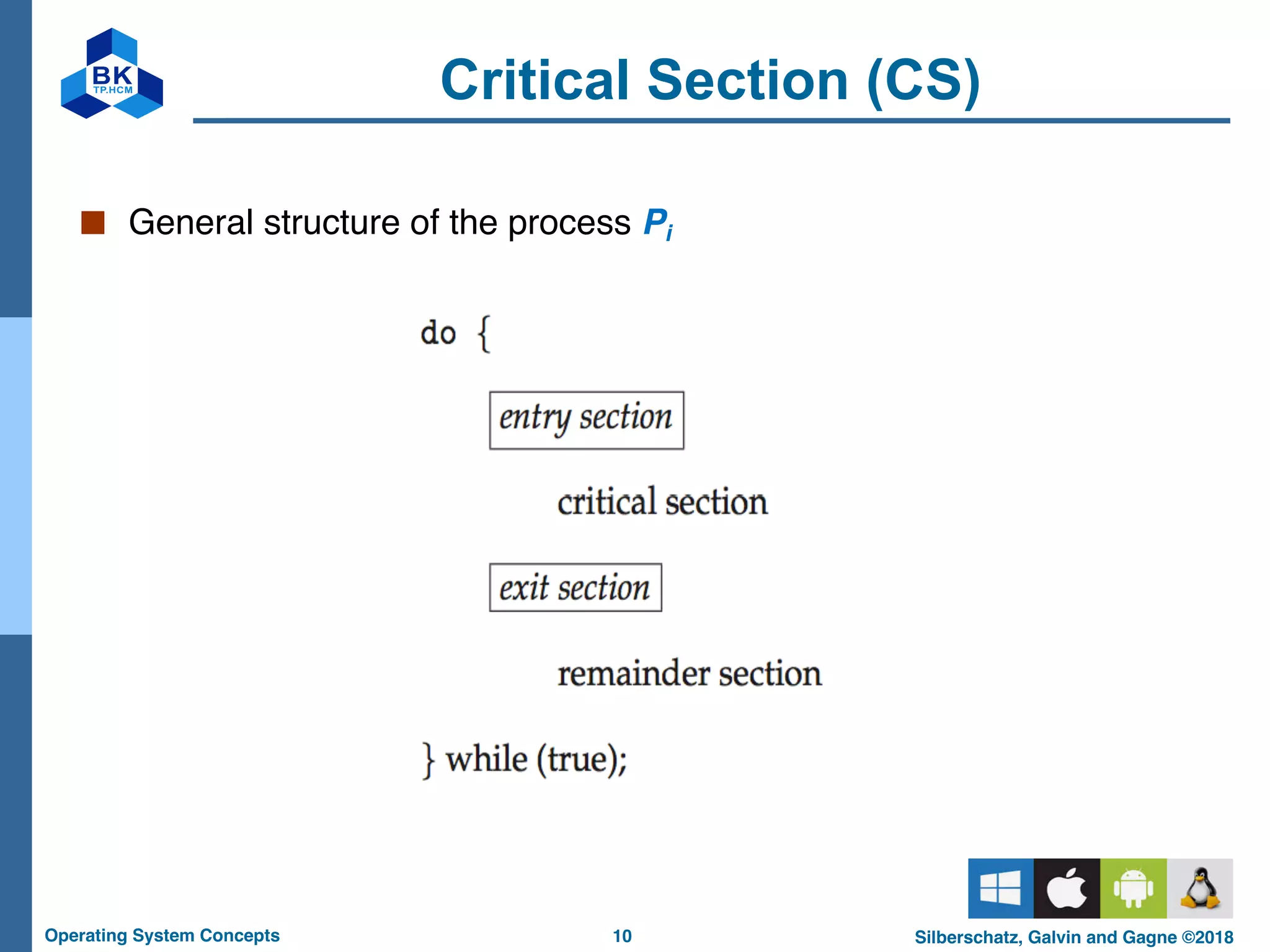 BK
TP.HCM

Critical Section (CS)

General structure of the process $P_i$

do {

entry section

critical section

exit section

remainder section

} while (true);

Operating System Concepts

10

Silberschatz, Galvin and Gagne ©2018